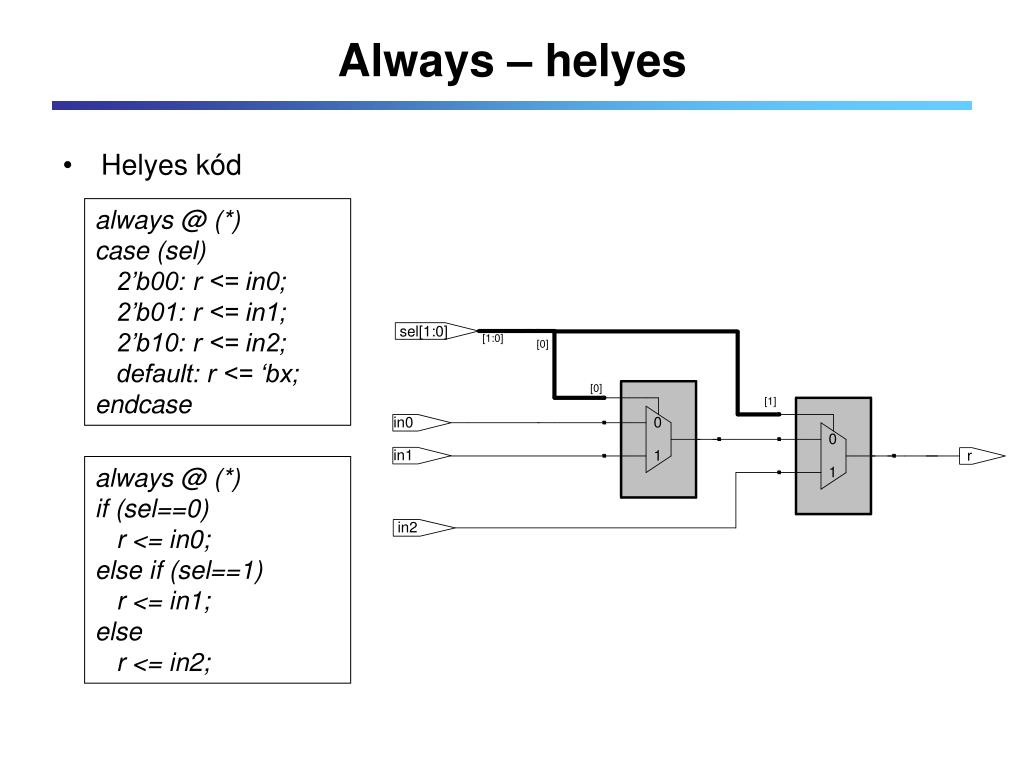 Always – helyes

• Helyes kód

always @ (*)
case (sel)
2’b00: r <= in0;
2’b01: r <= in1;
2’b10: r <= in2;
default: r <= ‘bx;
endcase

always @ (*)
if (sel==0)
r <= in0;
else if (sel==1)
r <= in1;
else
r <= in2;

sel[1:0]
[1:0]
[0]
[0]
[1]
in0
in1
in2
0
1
0
1
r